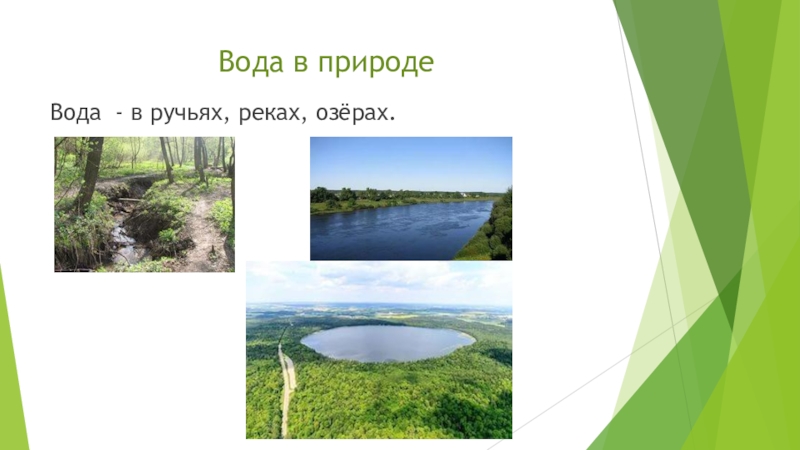 Вода в природе

Вода - в ручьях, реках, озёрах.